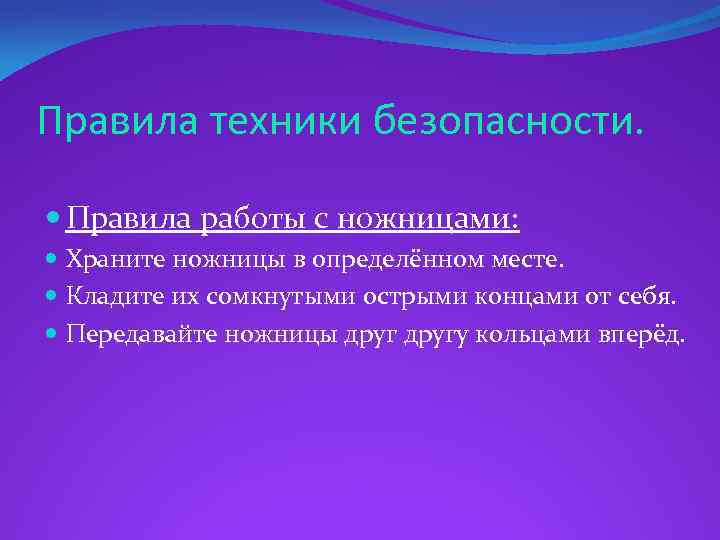 Правила техники безопасности.

Правила работы с ножницами:
Храните ножницы в определённом месте.
Кладите их сомкнутыми острыми концами от себя.
Передавайте ножницы друг другу кольцами вперёд.